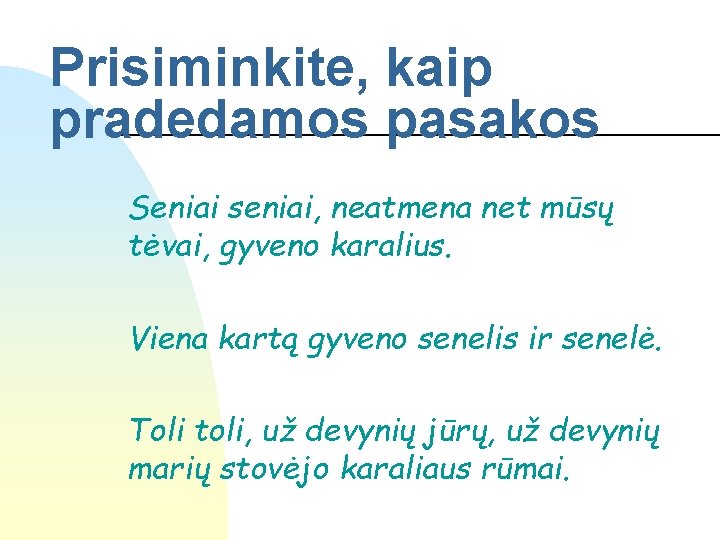 Prisiminkite, kaip pradedamos pasakos

Seniai seniai, neatmena net mūsų tėvai, gyveno karalius.

Viena kartą gyveno senelis ir senelė.

Toli toli, už devynių jūrų, už devynių marių stovėjo karaliaus rūmai.